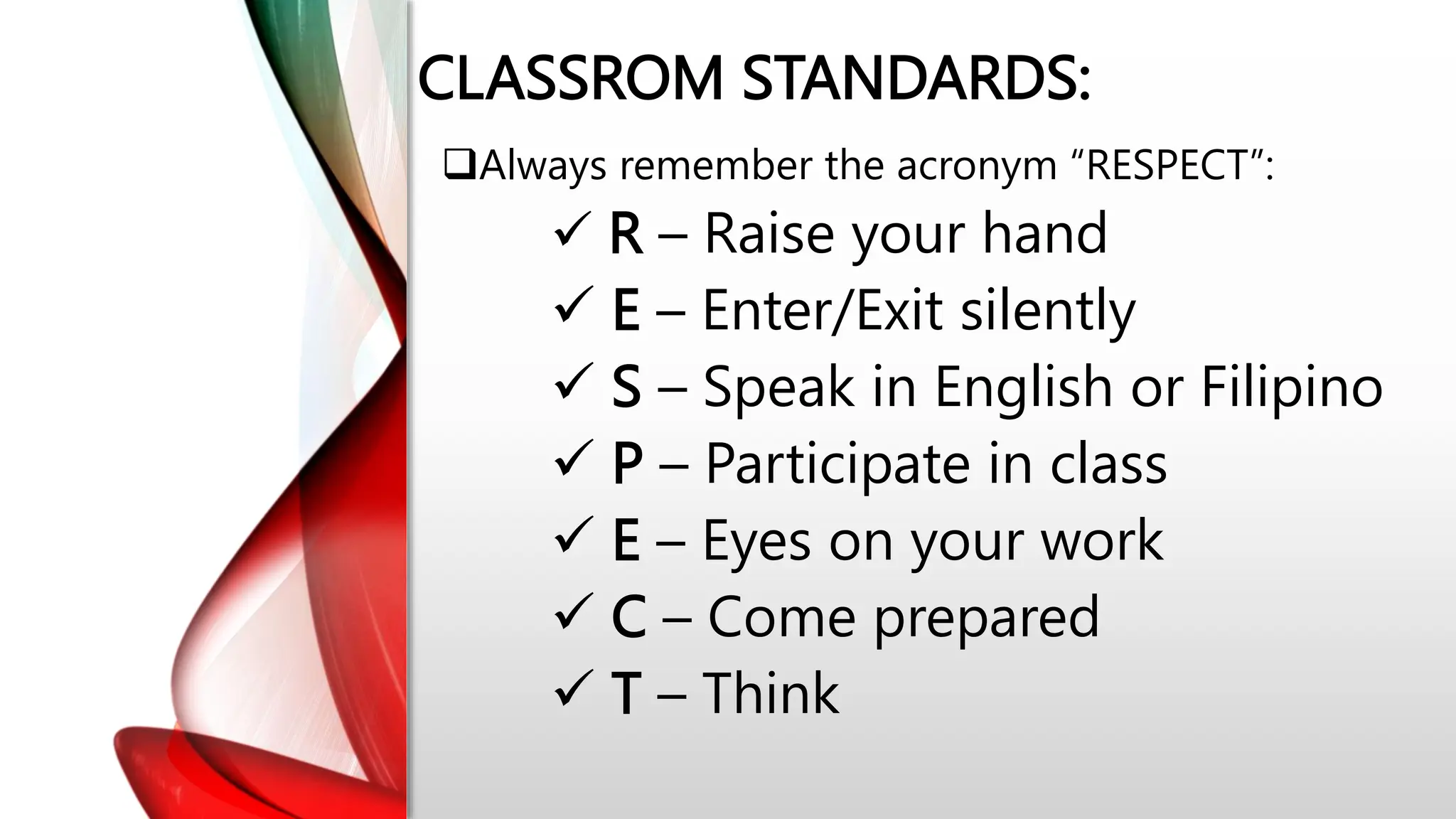 CLASSROM STANDARDS:

❑Always remember the acronym “RESPECT”:

✓ R – Raise your hand
✓ E – Enter/Exit silently
✓ S – Speak in English or Filipino
✓ P – Participate in class
✓ E – Eyes on your work
✓ C – Come prepared
✓ T – Think